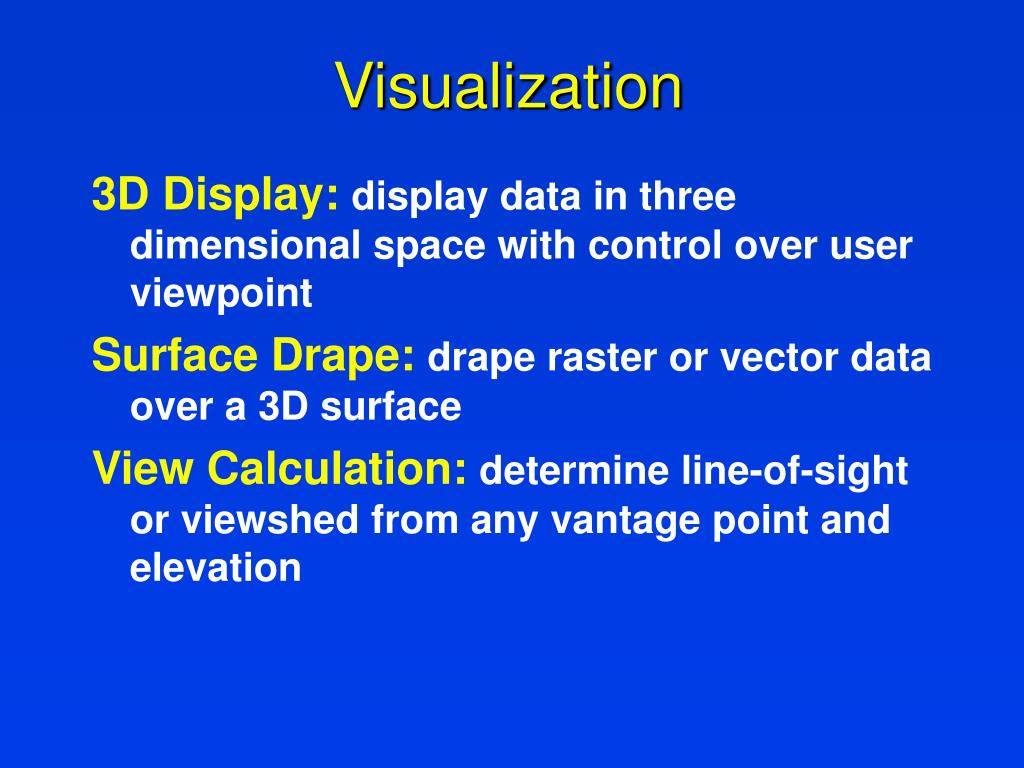 Visualization

3D Display: display data in three dimensional space with control over user viewpoint

Surface Drape: drape raster or vector data over a 3D surface

View Calculation: determine line-of-sight or viewshed from any vantage point and elevation